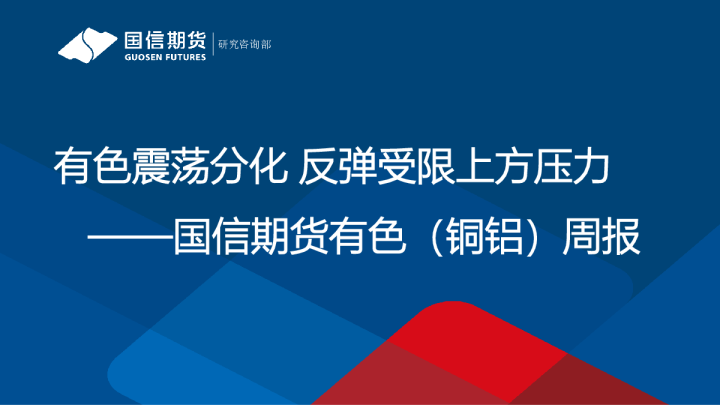 国信期货
GUOSEN FUTURES
研究咨询部

有色震荡分化 反弹受限上方压力
——国信期货有色（铜铝）周报